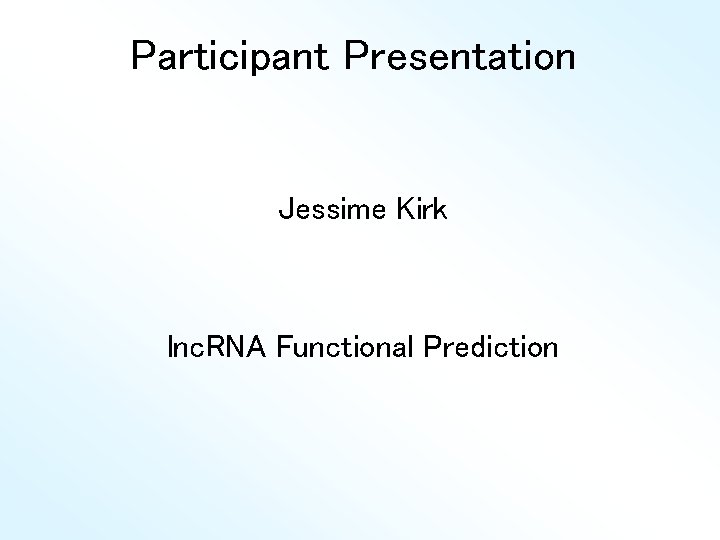 Participant Presentation

Jessime Kirk

lncRNA Functional Prediction